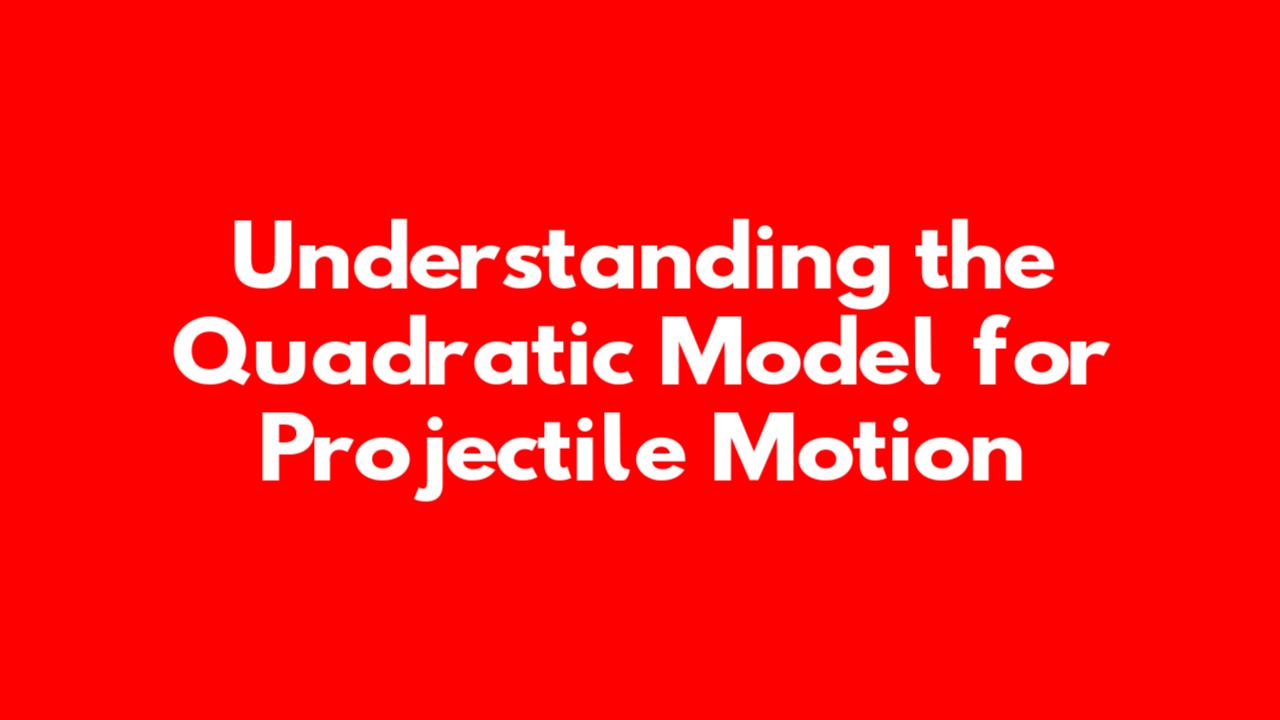 Understanding the Quadratic Model for Projectile Motion